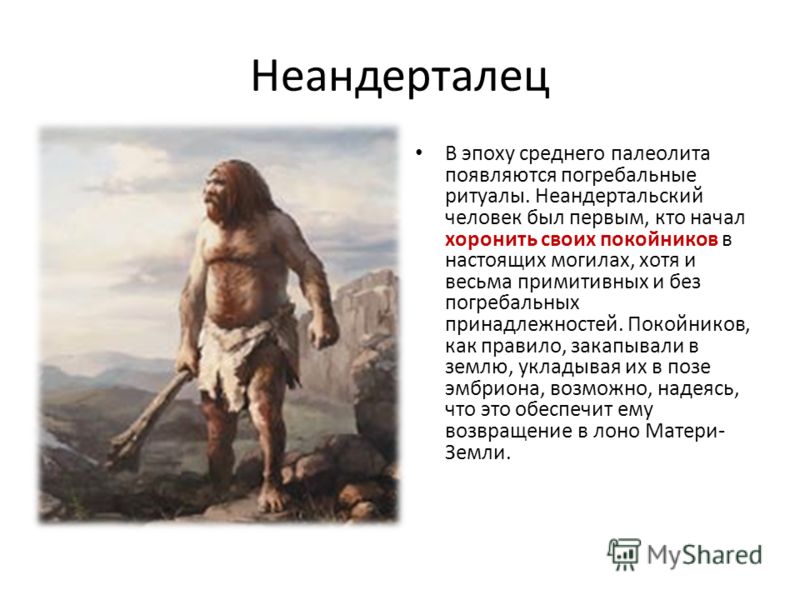 Неандерталец

• В эпоху среднего палеолита появляются погребальные ритуалы. Неандертальский человек был первым, кто начал хоронить своих покойников в настоящих могилах, хотя и весьма примитивных и без погребальных принадлежностей. Покойников, как правило, закапывали в землю, укладывая их в позе эмбриона, возможно, надеясь, что это обеспечит ему возвращение в лоно Матери-Земли.

MyShared